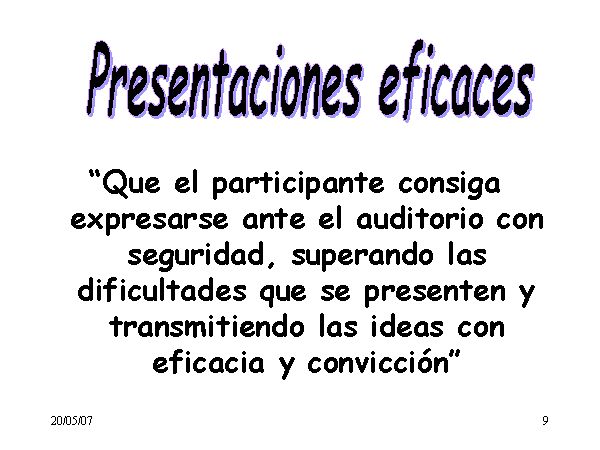 Presentaciones eficaces

“Que el participante consiga expresarse ante el auditorio con seguridad, superando las dificultades que se presenten y transmitiendo las ideas con eficacia y convicción”

20/05/07

9